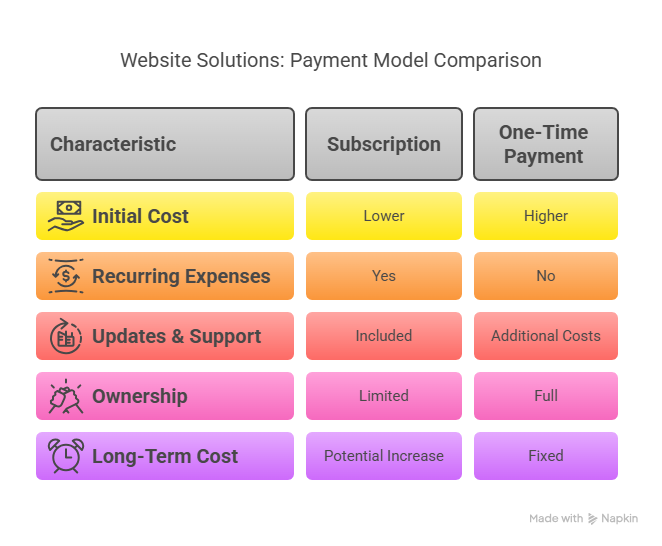 Website Solutions: Payment Model Comparison

| Characteristic | Subscription | One-Time Payment |
|---|---|---|
| Initial Cost | Lower | Higher |
| Recurring Expenses | Yes | No |
| Updates & Support | Included | Additional Costs |
| Ownership | Limited | Full |
| Long-Term Cost | Potential Increase | Fixed |

Made with Napkin